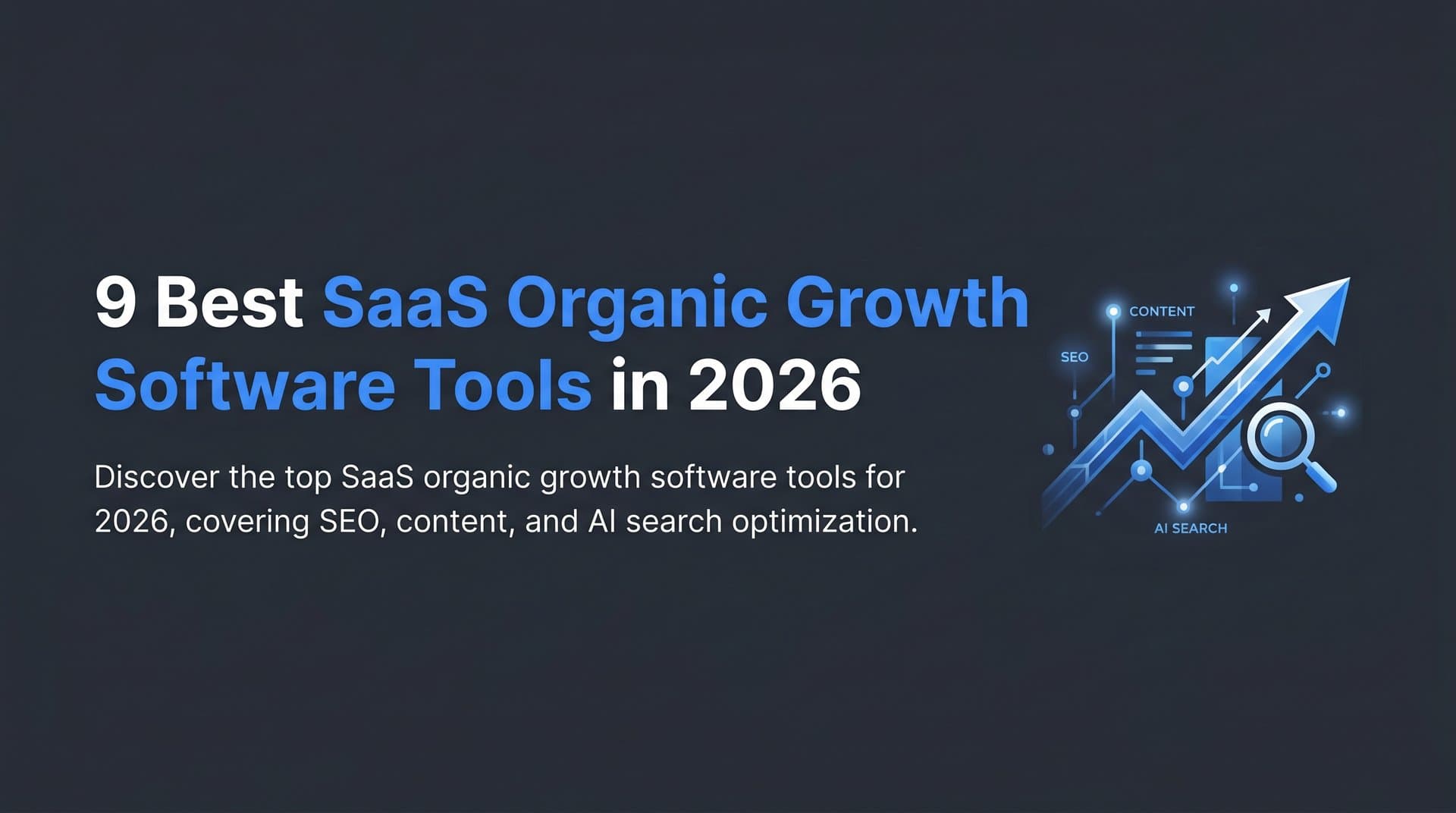 9 Best SaaS Organic Growth Software Tools in 2026

Discover the top SaaS organic growth software tools for 2026, covering SEO, content, and AI search optimization.

CONTENT
SEO
AI SEARCH